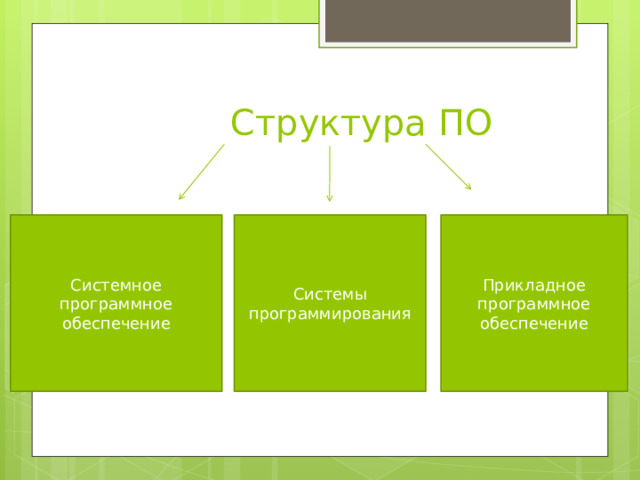 Структура ПО

Системное программное обеспечение

Системы программирования

Прикладное программное обеспечение